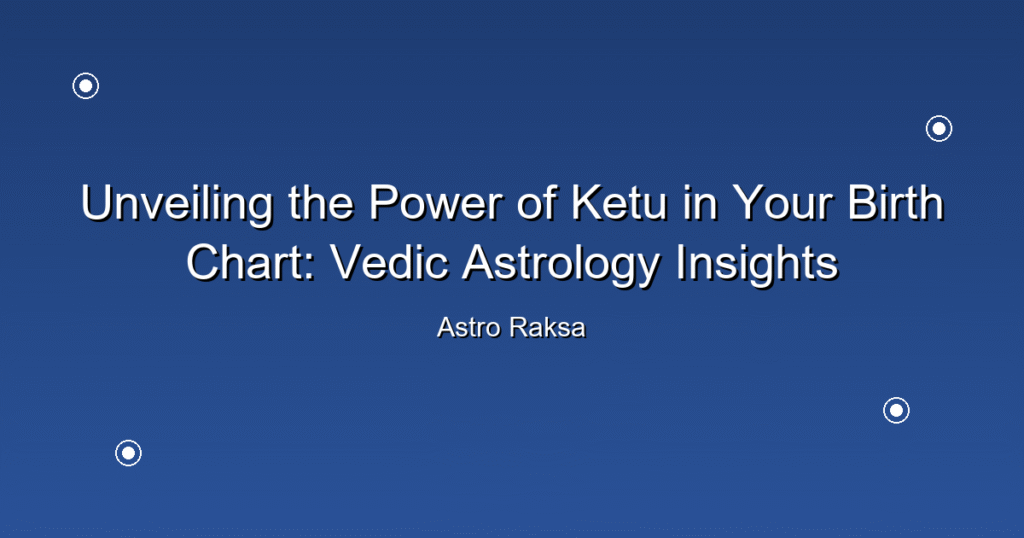 Unveiling the Power of Ketu in Your Birth Chart: Vedic Astrology Insights

Astro Raksa